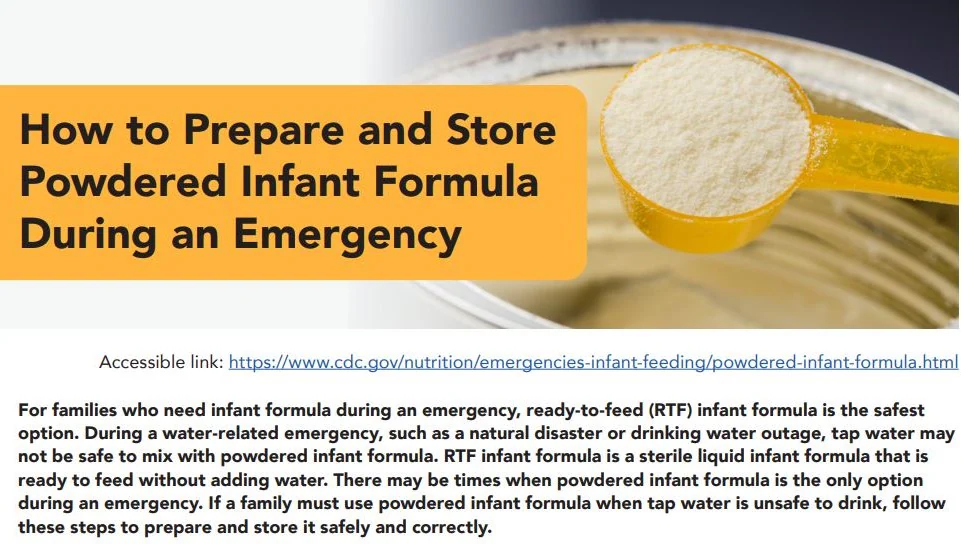 How to Prepare and Store Powdered Infant Formula During an Emergency

Accessible link: https://www.cdc.gov/nutrition/emergencies-infant-feeding/powdered-infant-formula.html

For families who need infant formula during an emergency, ready-to-feed (RTF) infant formula is the safest option. During a water-related emergency, such as a natural disaster or drinking water outage, tap water may not be safe to mix with powdered infant formula. RTF infant formula is a sterile liquid infant formula that is ready to feed without adding water. There may be times when powdered infant formula is the only option during an emergency. If a family must use powdered infant formula when tap water is unsafe to drink, follow these steps to prepare and store it safely and correctly.